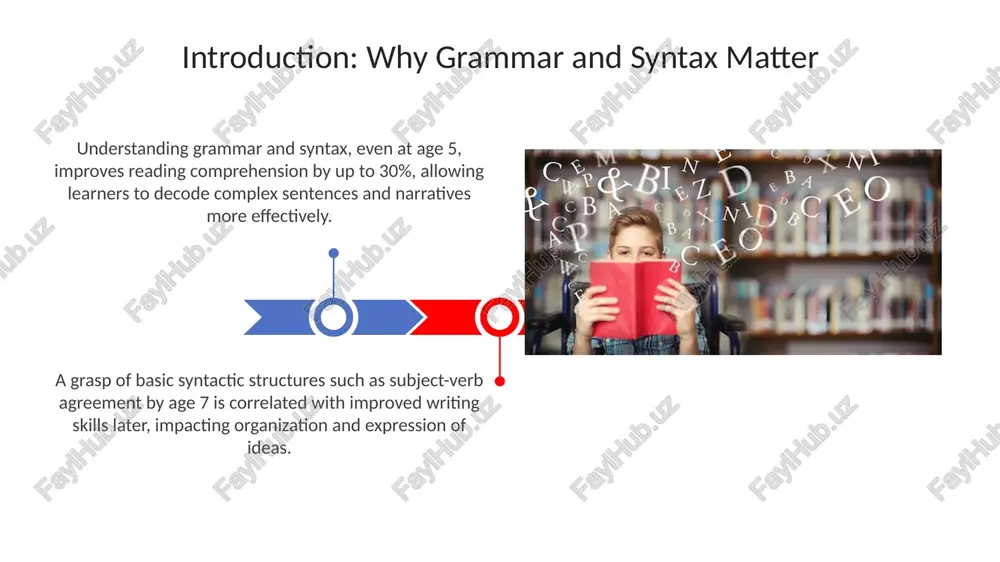 Introduction: Why Grammar and Syntax Matter

Understanding grammar and syntax, even at age 5, improves reading comprehension by up to 30%, allowing learners to decode complex sentences and narratives more effectively.

A grasp of basic syntactic structures such as subject-verb agreement by age 7 is correlated with improved writing skills later, impacting organization and expression of ideas.

FaylHub.uz